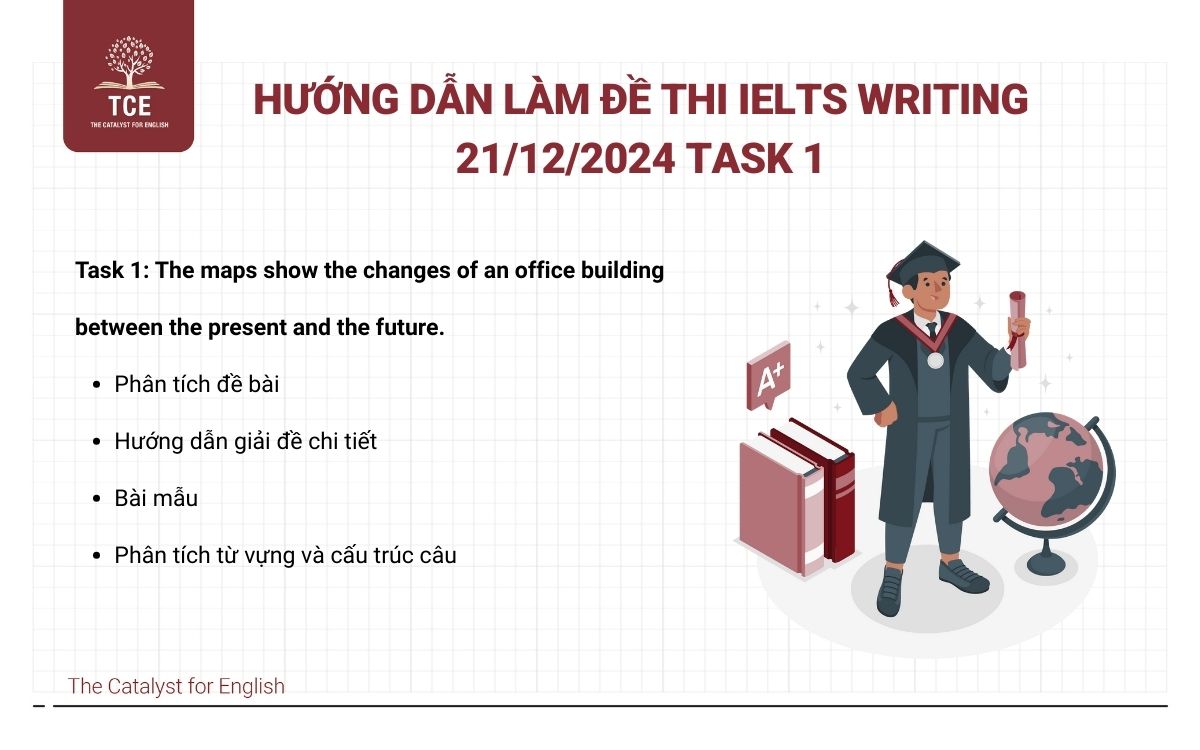 TCE
THE CATALYST FOR ENGLISH

HƯỚNG DẪN LÀM ĐỀ THI IELTS WRITING 21/12/2024 TASK 1

Task 1: The maps show the changes of an office building between the present and the future.

- Phân tích đề bài
- Hướng dẫn giải đề chi tiết
- Bài mẫu
- Phân tích từ vựng và cấu trúc câu

A+

The Catalyst for English